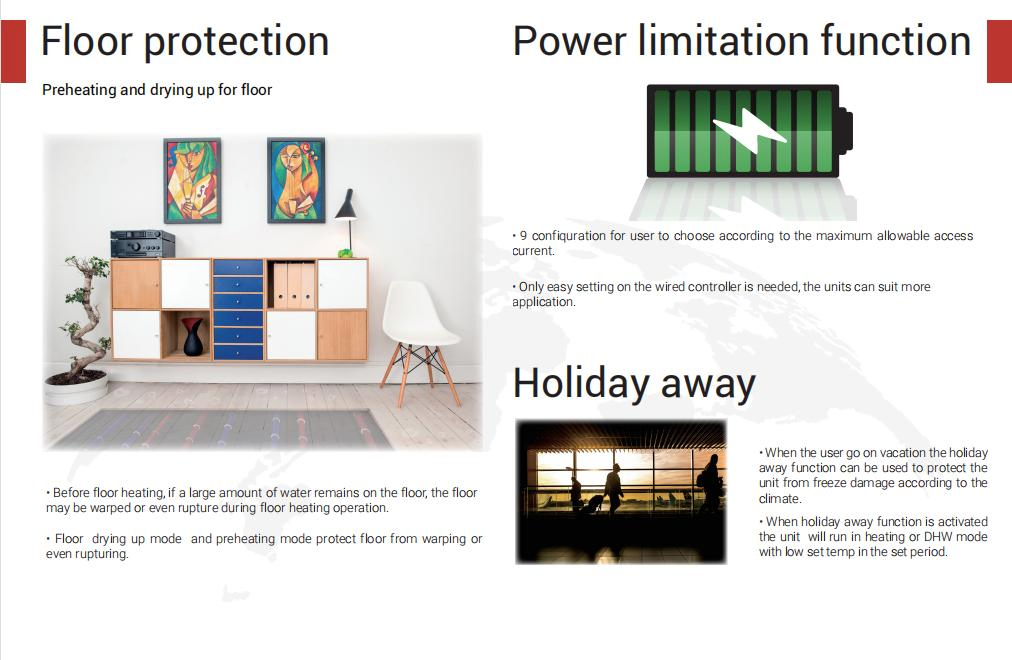 Floor protection

Preheating and drying up for floor

• Before floor heating, if a large amount of water remains on the floor, the floor may be warped or even rupture during floor heating operation.

• Floor drying up mode and preheating mode protect floor from warping or even rupturing.

Power limitation function

• 9 configuration for user to choose according to the maximum allowable access current.

• Only easy setting on the wired controller is needed, the units can suit more application.

Holiday away

• When the user go on vacation the holiday away function can be used to protect the unit from freeze damage according to the climate.

• When holiday away function is activated the unit will run in heating or DHW mode with low set temp in the set period.